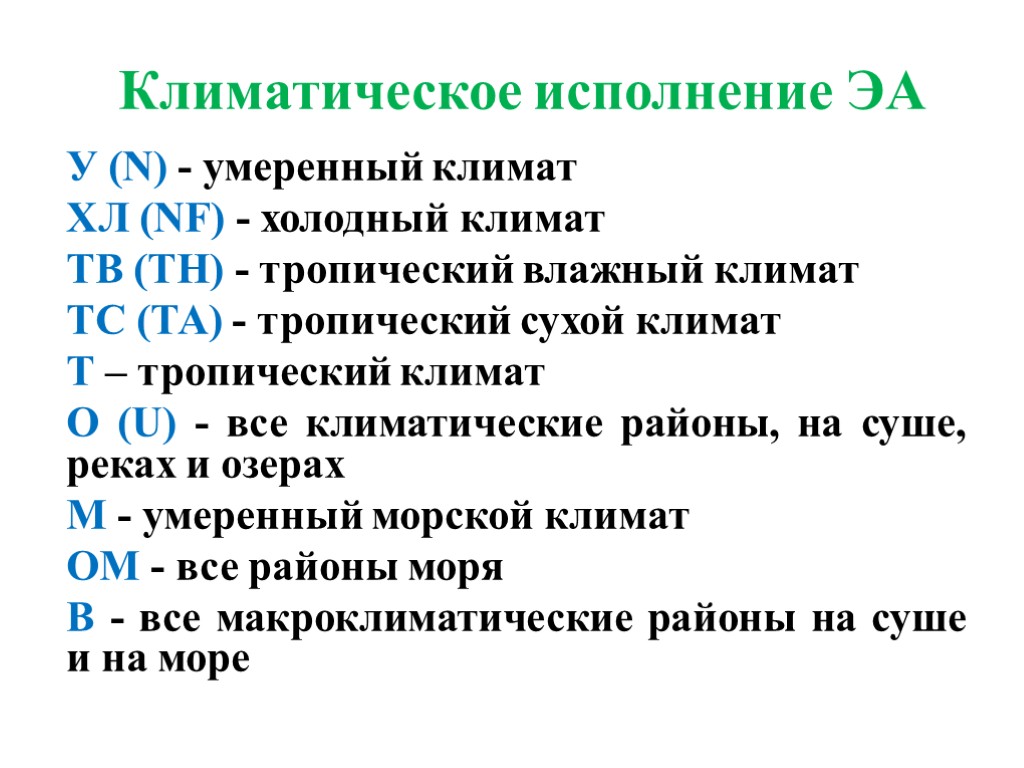 Климатическое исполнение ЭА

У (N) - умеренный климат

ХЛ (NF) - холодный климат

ТВ (ТН) - тропический влажный климат

ТС (ТА) - тропический сухой климат

Т – тропический климат

О (U) - все климатические районы, на суше, реках и озерах

М - умеренный морской климат

ОМ - все районы моря

В - все макроклиматические районы на суше и на море